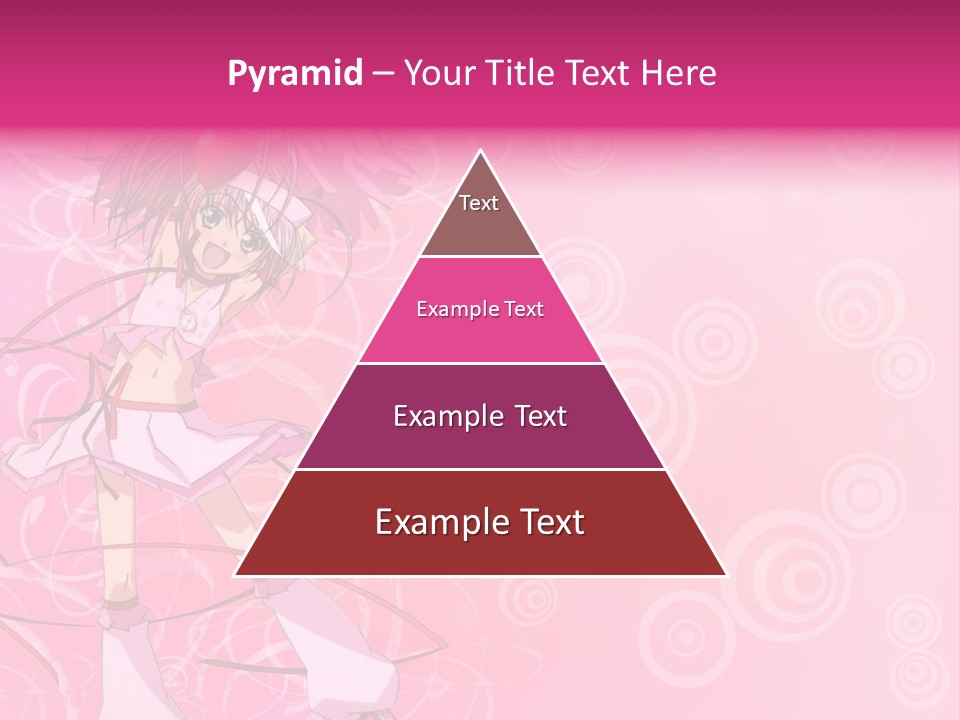 Pyramid – Your Title Text Here

Text

Example Text

Example Text

Example Text